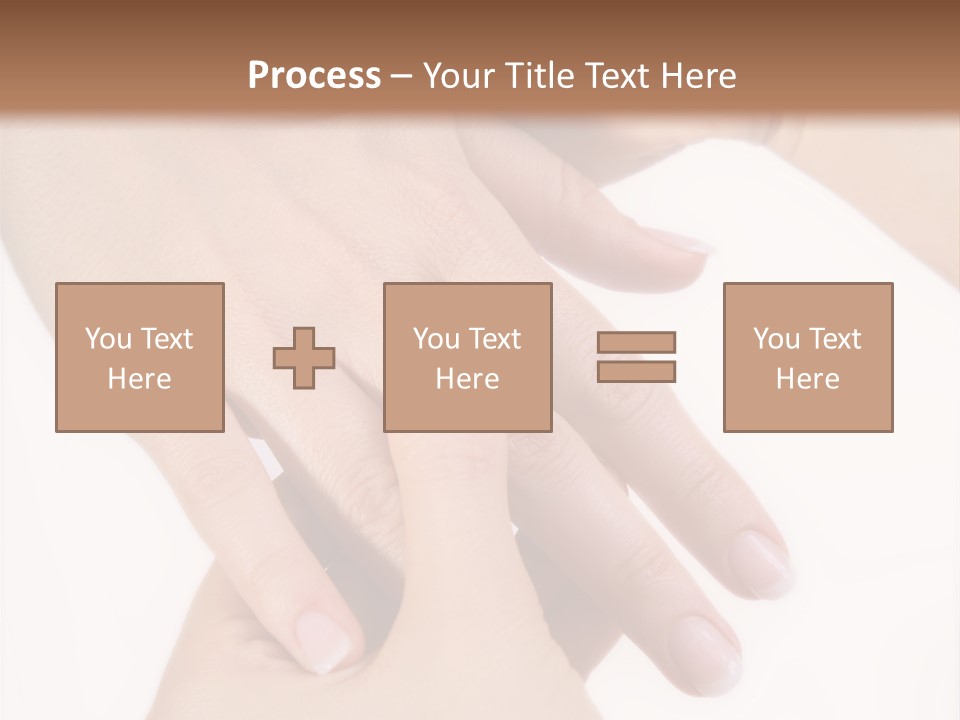 Process – Your Title Text Here

You Text Here

You Text Here

You Text Here